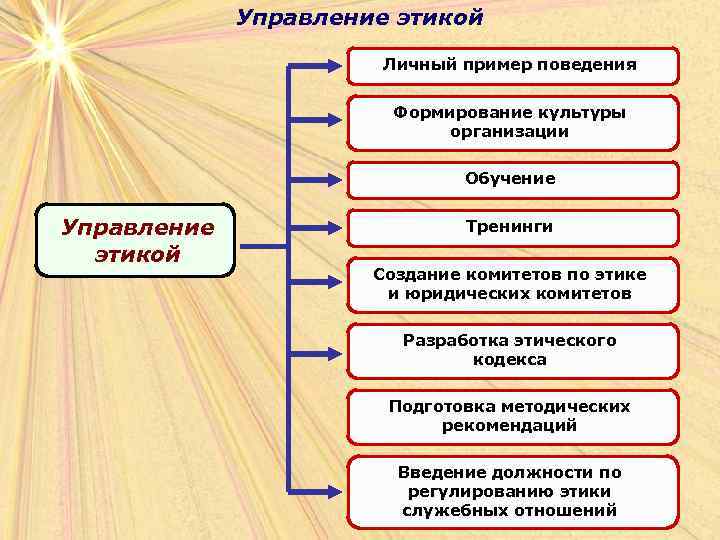 Управление этикой

Управление этикой

Личный пример поведения

Формирование культуры организации

Обучение

Тренинги

Создание комитетов по этике и юридических комитетов

Разработка этического кодекса

Подготовка методических рекомендаций

Введение должности по регулированию этики служебных отношений